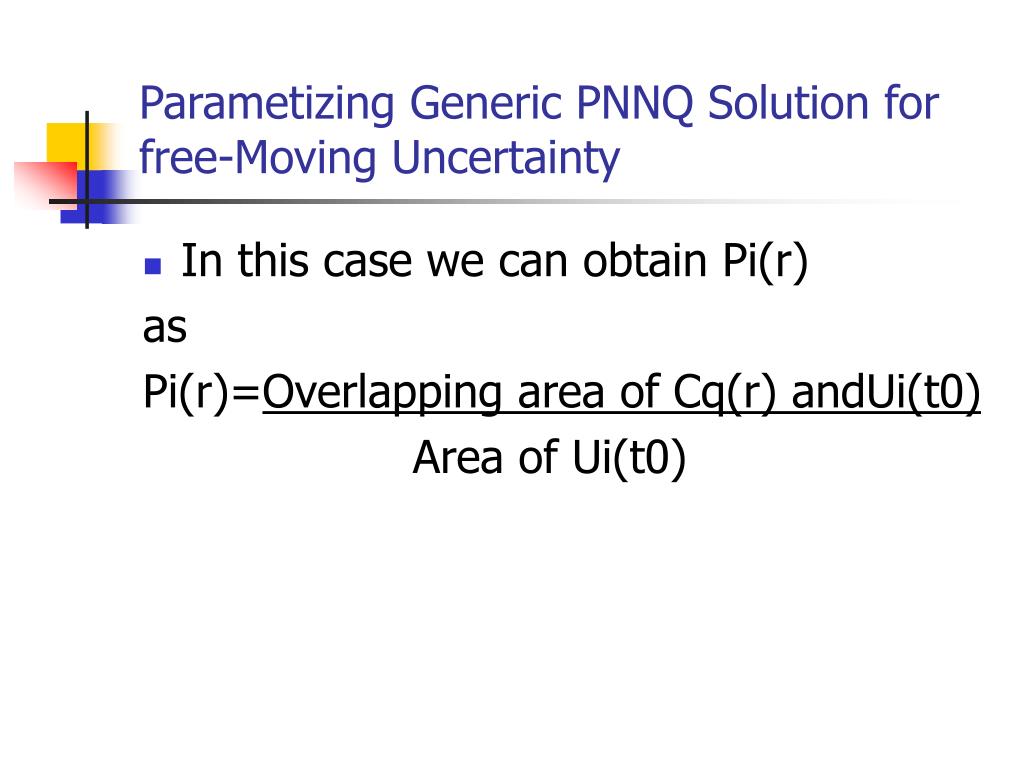 Parametizing Generic PNNQ Solution for free-Moving Uncertainty

In this case we can obtain Pi(r) as

Pi(r)=Overlapping area of Cq(r) andUi(t0)
Area of Ui(t0)